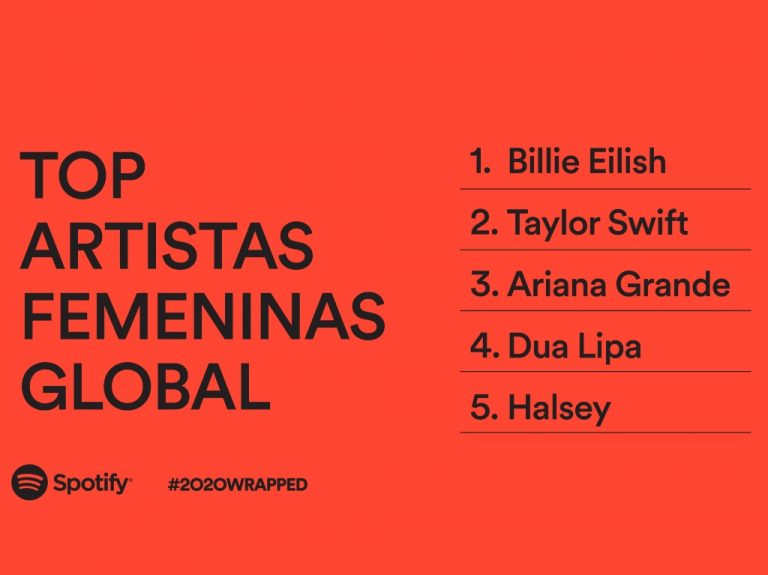 TOP ARTISTAS FEMENINAS GLOBAL

1. Billie Eilish
2. Taylor Swift
3. Ariana Grande
4. Dua Lipa
5. Halsey

Spotify #2020WRAPPED